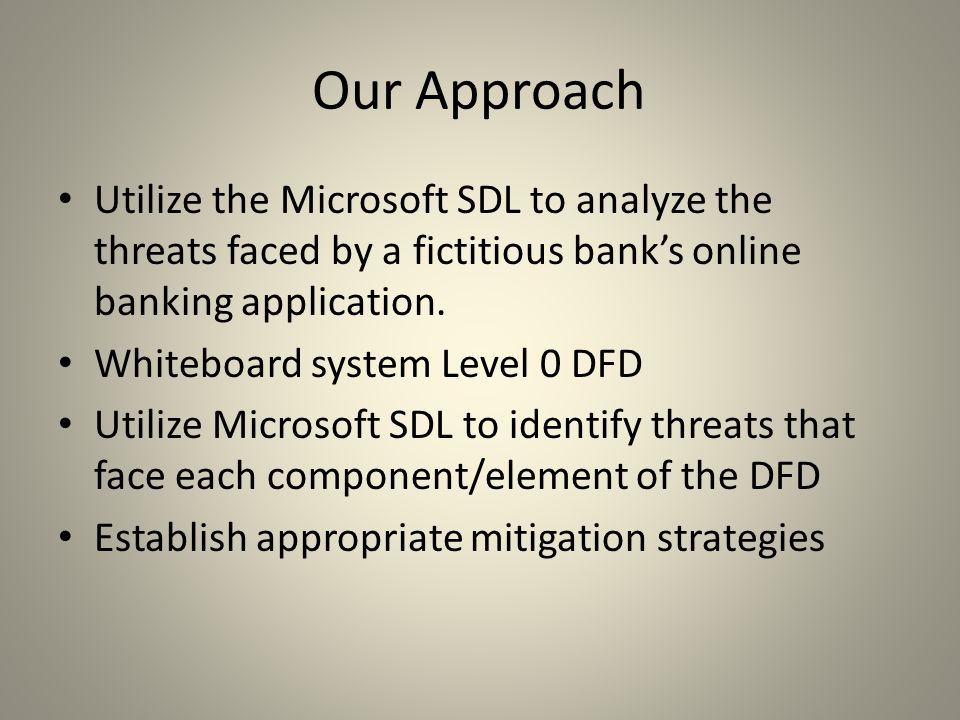 Our Approach

• Utilize the Microsoft SDL to analyze the threats faced by a fictitious bank’s online banking application.
• Whiteboard system Level 0 DFD
• Utilize Microsoft SDL to identify threats that face each component/element of the DFD
• Establish appropriate mitigation strategies